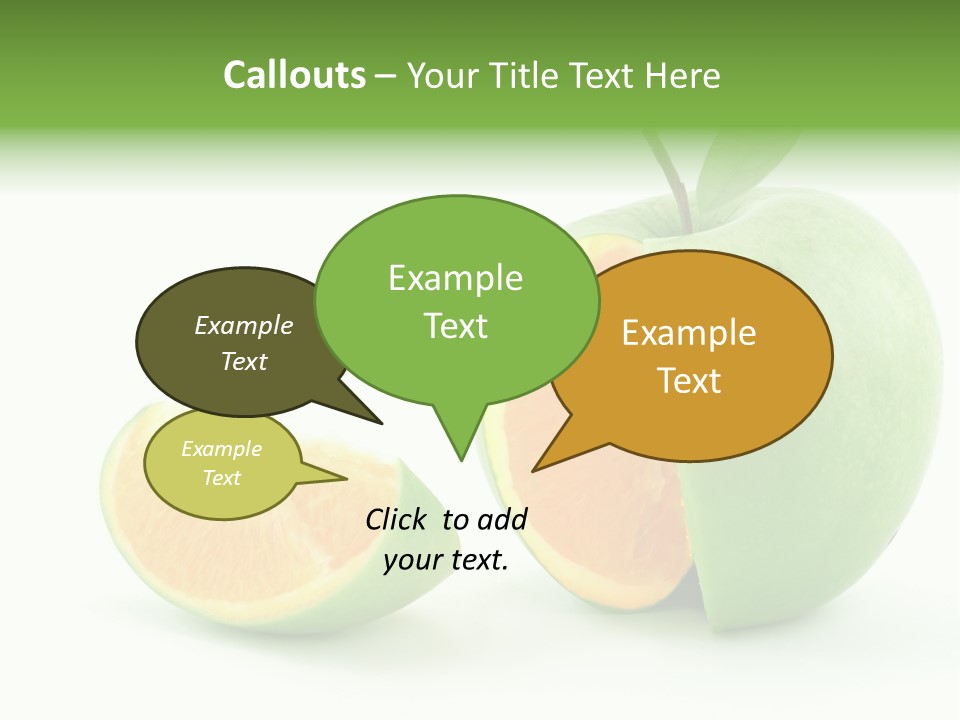 Callouts – Your Title Text Here

Example Text

Example Text

Example Text

Example Text

Click to add your text.